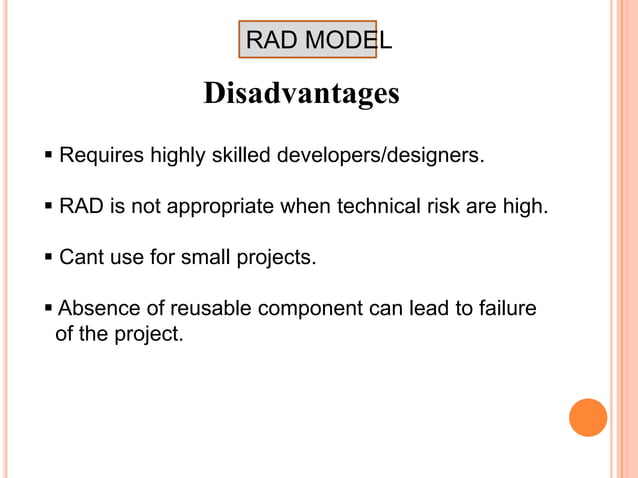 RAD MODEL

Disadvantages

▪ Requires highly skilled developers/designers.

▪ RAD is not appropriate when technical risk are high.

▪ Cant use for small projects.

▪ Absence of reusable component can lead to failure of the project.